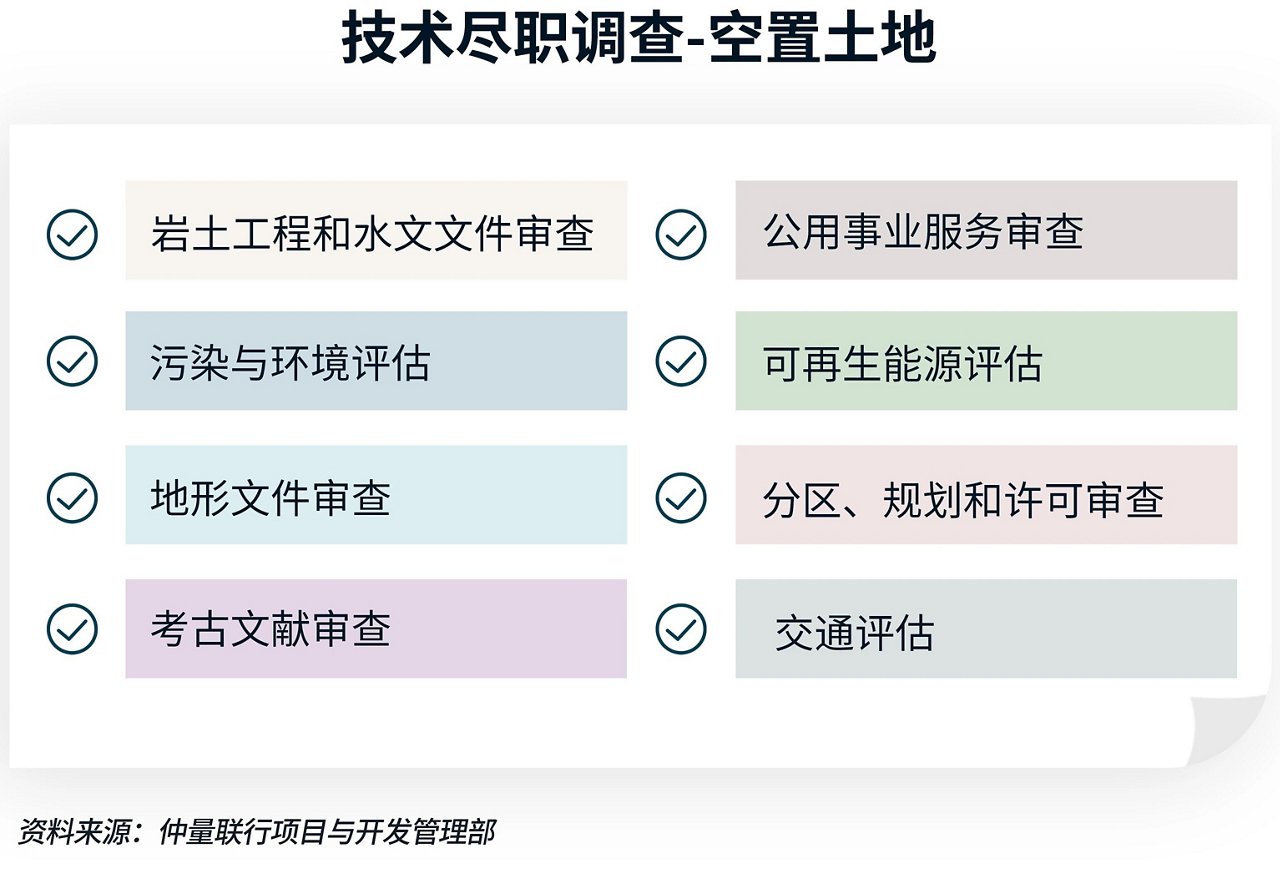 技术尽职调查-空置土地

岩土工程和水文文件审查

污染与环境评估

地形文件审查

考古文献审查

公用事业服务审查

可再生能源评估

分区、规划和许可审查

交通评估

资料来源：仲量联行项目与开发管理部